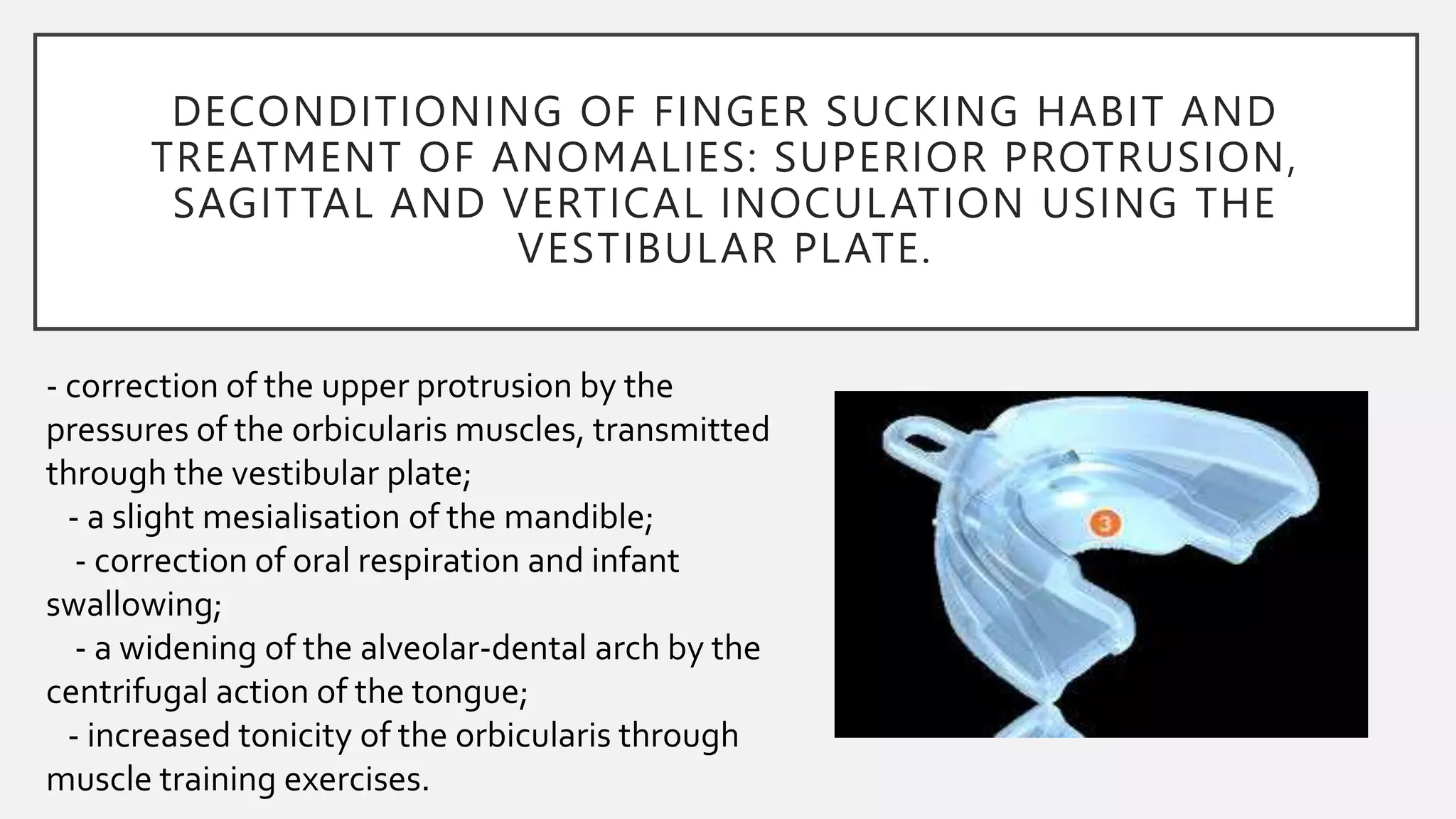 DECONDITIONING OF FINGER SUCKING HABIT AND TREATMENT OF ANOMALIES: SUPERIOR PROTRUSION, SAGITTAL AND VERTICAL INOCULATION USING THE VESTIBULAR PLATE.

- correction of the upper protrusion by the pressures of the orbicularis muscles, transmitted through the vestibular plate;
- a slight mesialisation of the mandible;
- correction of oral respiration and infant swallowing;
- a widening of the alveolar-dental arch by the centrifugal action of the tongue;
- increased tonicity of the orbicularis through muscle training exercises.

3